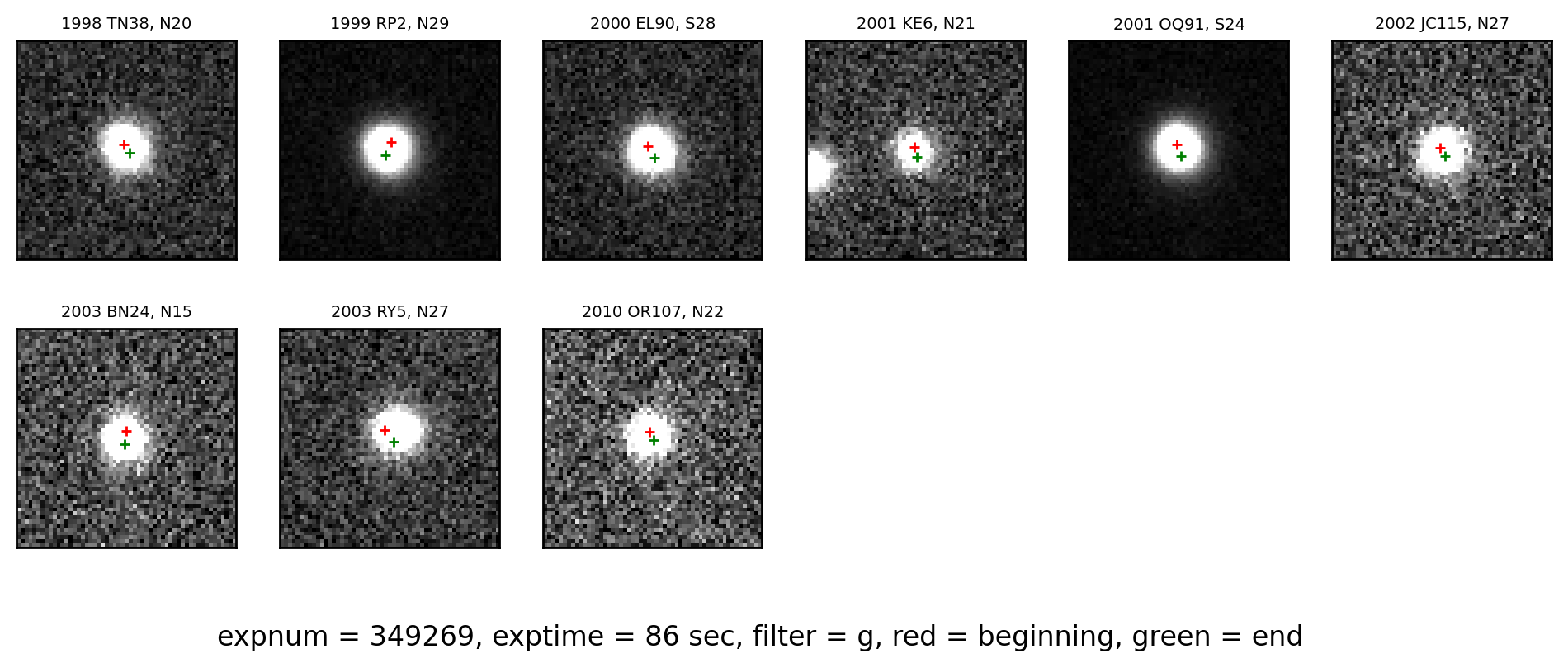 1998 TN38, N20

1999 RP2, N29

2000 EL90, S28

2001 KE6, N21

2001 OQ91, S24

2002 JC115, N27

2003 BN24, N15

2003 RY5, N27

2010 OR107, N22

expnum = 349269, exptime = 86 sec, filter = g, red = beginning, green = end